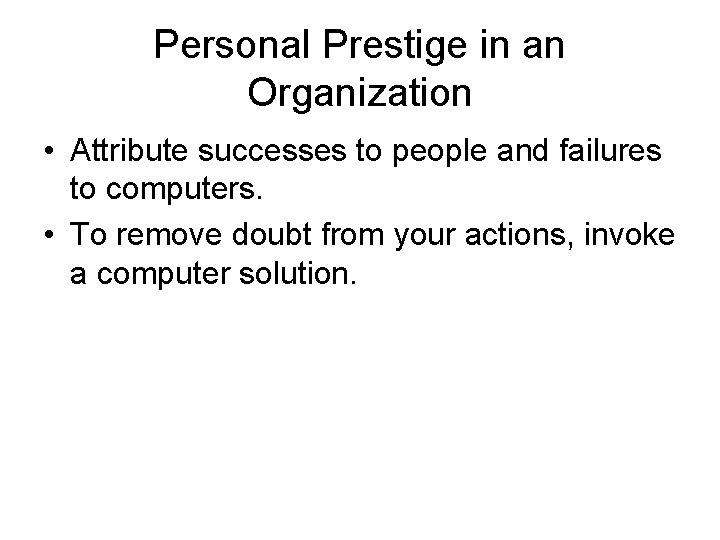 Personal Prestige in an Organization

• Attribute successes to people and failures to computers.

• To remove doubt from your actions, invoke a computer solution.